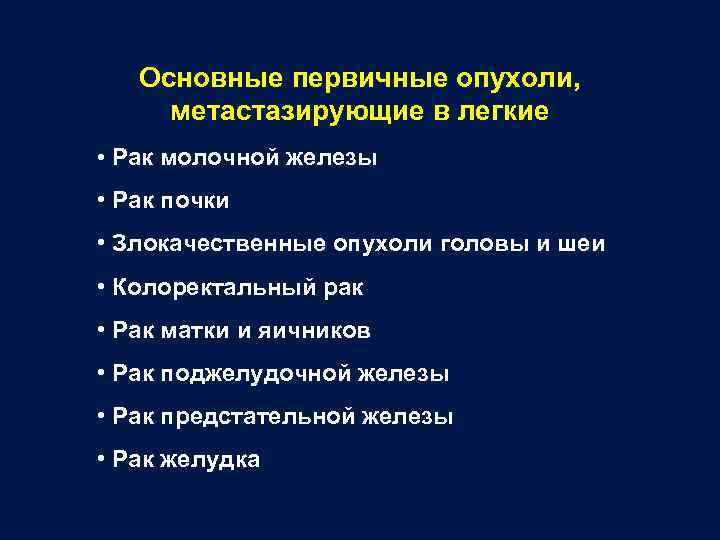 Основные первичные опухоли, метастазирующие в легкие

• Рак молочной железы

• Рак почки

• Злокачественные опухоли головы и шеи

• Колоректальный рак

• Рак матки и яичников

• Рак поджелудочной железы

• Рак предстательной железы

• Рак желудка